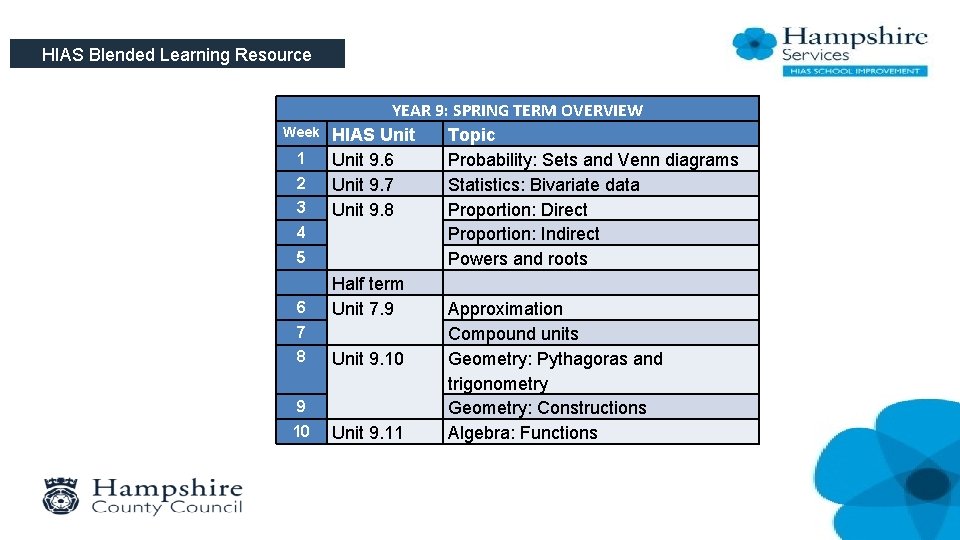 HIAS Blended Learning Resource

Hampshire Services
HIAS SCHOOL IMPROVEMENT

YEAR 9: SPRING TERM OVERVIEW

| Week | HIAS Unit | Topic |
|---|---|---|
| 1 | Unit 9.6 | Probability: Sets and Venn diagrams |
| 2 | Unit 9.7 | Statistics: Bivariate data |
| 3 | Unit 9.8 | Proportion: Direct |
| 4 | | Proportion: Indirect |
| 5 | | Powers and roots |
| | Half term | |
| 6 | Unit 7.9 | Approximation |
| 7 | | Compound units |
| 8 | Unit 9.10 | Geometry: Pythagoras and trigonometry |
| 9 | | Geometry: Constructions |
| 10 | Unit 9.11 | Algebra: Functions |

Hampshire County Council